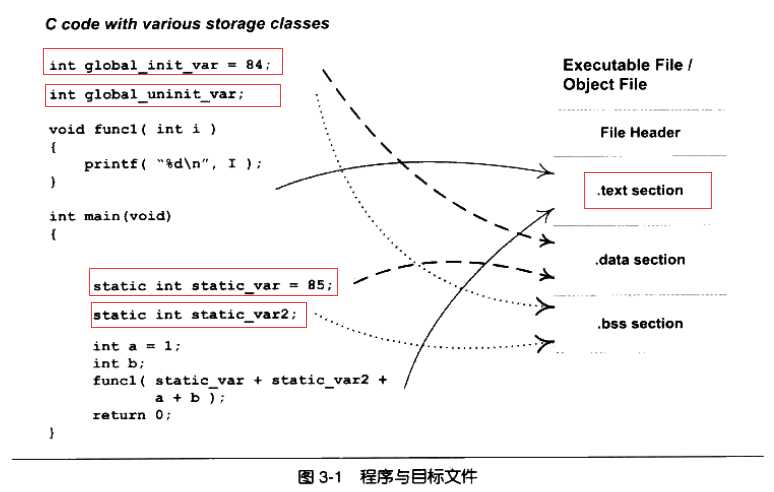 C code with various storage classes

int global_init_var = 84;
int global_uninit_var;

void func1( int i )
{
    printf( "%d\n", I );
}

int main(void)
{

    static int static_var = 85;
    static int static_var2;

    int a = 1;
    int b;
    func1( static_var + static_var2 +
           a + b );
    return 0;
}

Executable File / Object File

File Header

.text section

.data section

.bss section

图 3-1 程序与目标文件